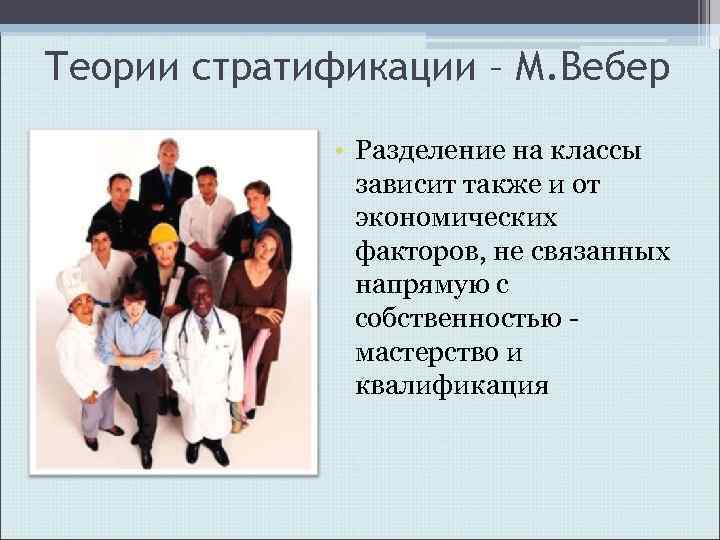 Теории стратификации – М.Вебер

• Разделение на классы зависит также и от экономических факторов, не связанных напрямую с собственностью - мастерство и квалификация